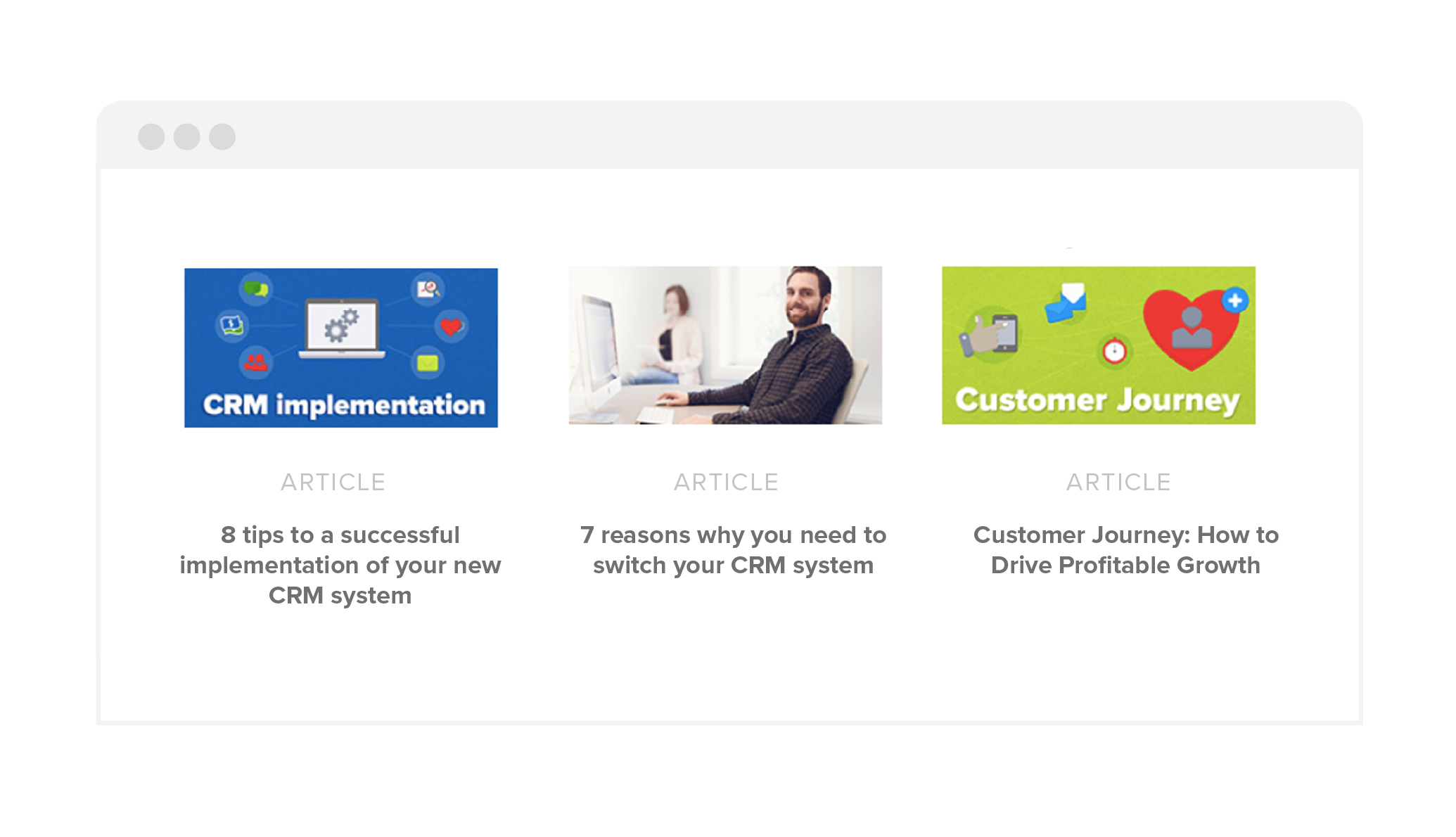 CRM implementation

ARTICLE

8 tips to a successful implementation of your new CRM system

ARTICLE

7 reasons why you need to switch your CRM system

Customer Journey

ARTICLE

Customer Journey: How to Drive Profitable Growth